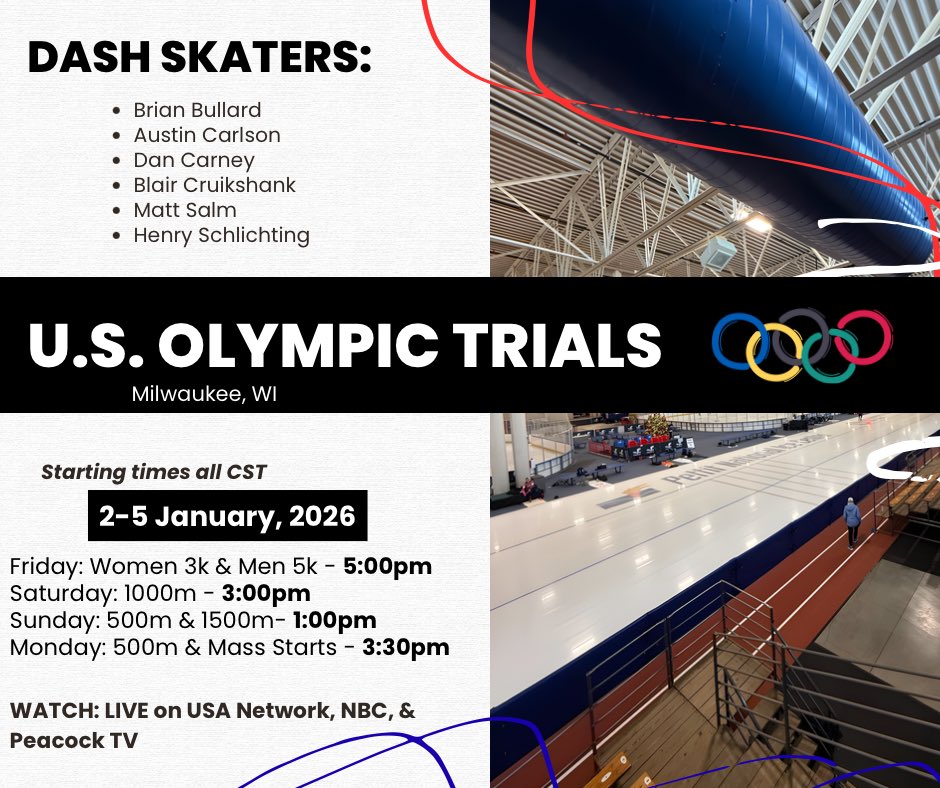 DASH SKATERS:

- Brian Bullard
- Austin Carlson
- Dan Carney
- Blair Cruikshank
- Matt Salm
- Henry Schlichting

U.S. OLYMPIC TRIALS

Milwaukee, WI

Starting times all CST

2-5 January, 2026

Friday: Women 3k & Men 5k - 5:00pm
Saturday: 1000m - 3:00pm
Sunday: 500m & 1500m- 1:00pm
Monday: 500m & Mass Starts - 3:30pm

WATCH: LIVE on USA Network, NBC, & Peacock TV